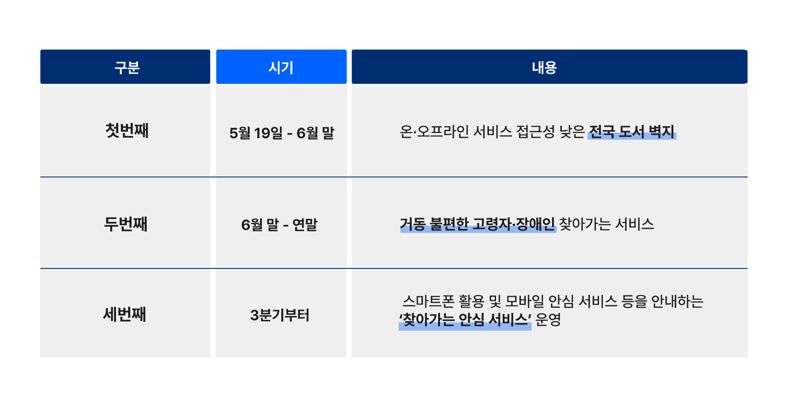 | 구분 | 시기 | 내용 |
|---|---|---|
| 첫번째 | 5월 19일 - 6월 말 | 온·오프라인 서비스 접근성 낮은 전국 도서 벽지 |
| 두번째 | 6월 말 - 연말 | 거동 불편한 고령자·장애인 찾아가는 서비스 |
| 세번째 | 3분기부터 | 스마트폰 활용 및 모바일 안심 서비스 등을 안내하는 '찾아가는 안심 서비스' 운영 |